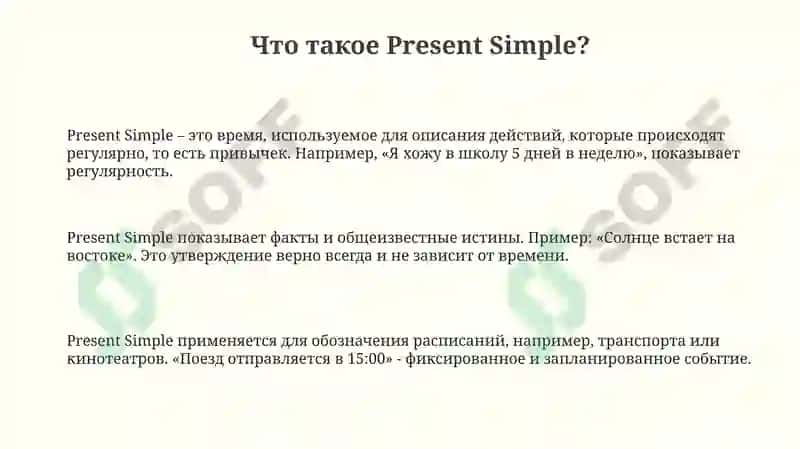 Что такое Present Simple?

Present Simple – это время, используемое для описания действий, которые происходят регулярно, то есть привычек. Например, «Я хожу в школу 5 дней в неделю», показывает регулярность.

Present Simple показывает факты и общеизвестные истины. Пример: «Солнце встает на востоке». Это утверждение верно всегда и не зависит от времени.

Present Simple применяется для обозначения расписаний, например, транспорта или кинотеатров. «Поезд отправляется в 15:00» - фиксированное и запланированное событие.

SOFF

SOFF